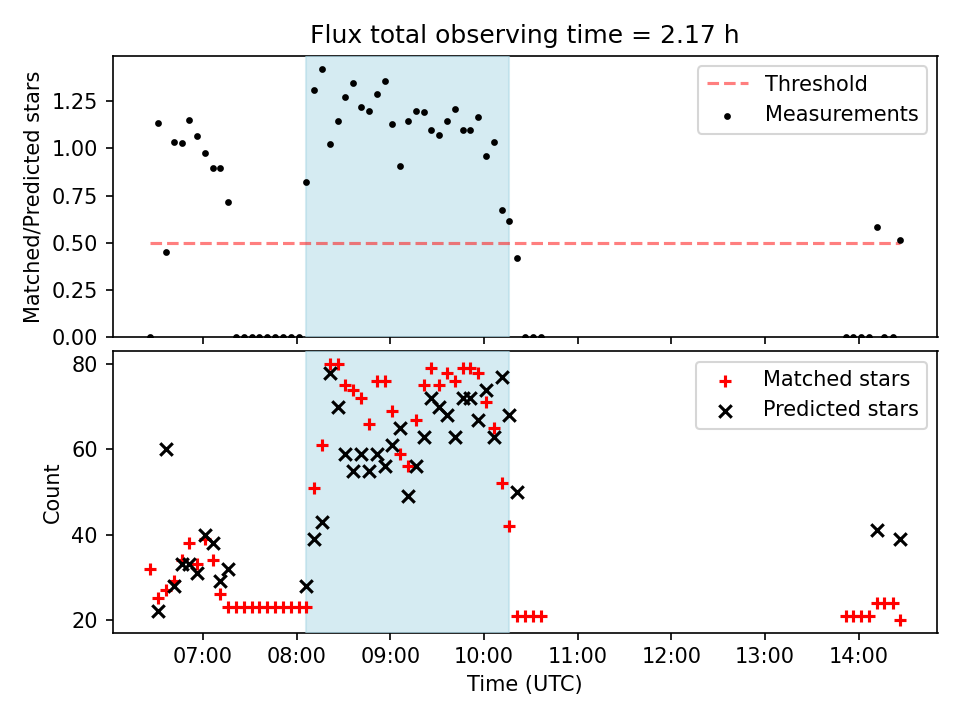 Flux total observing time = 2.17 h

Matched/Predicted stars

1.25
1.00
0.75
0.50
0.25
0.00

Threshold
Measurements

Count

80
60
40
20

Matched stars
Predicted stars

07:00 08:00 09:00 10:00 11:00 12:00 13:00 14:00

Time (UTC)